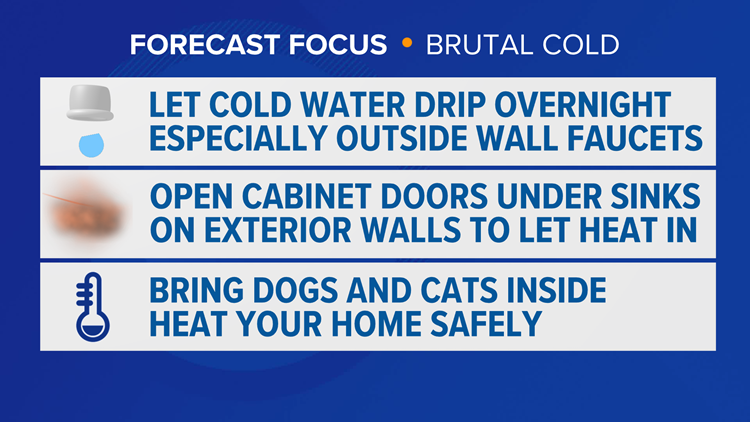 FORECAST FOCUS • BRUTAL COLD

LET COLD WATER DRIP OVERNIGHT ESPECIALLY OUTSIDE WALL FAUCETS

OPEN CABINET DOORS UNDER SINKS ON EXTERIOR WALLS TO LET HEAT IN

BRING DOGS AND CATS INSIDE HEAT YOUR HOME SAFELY